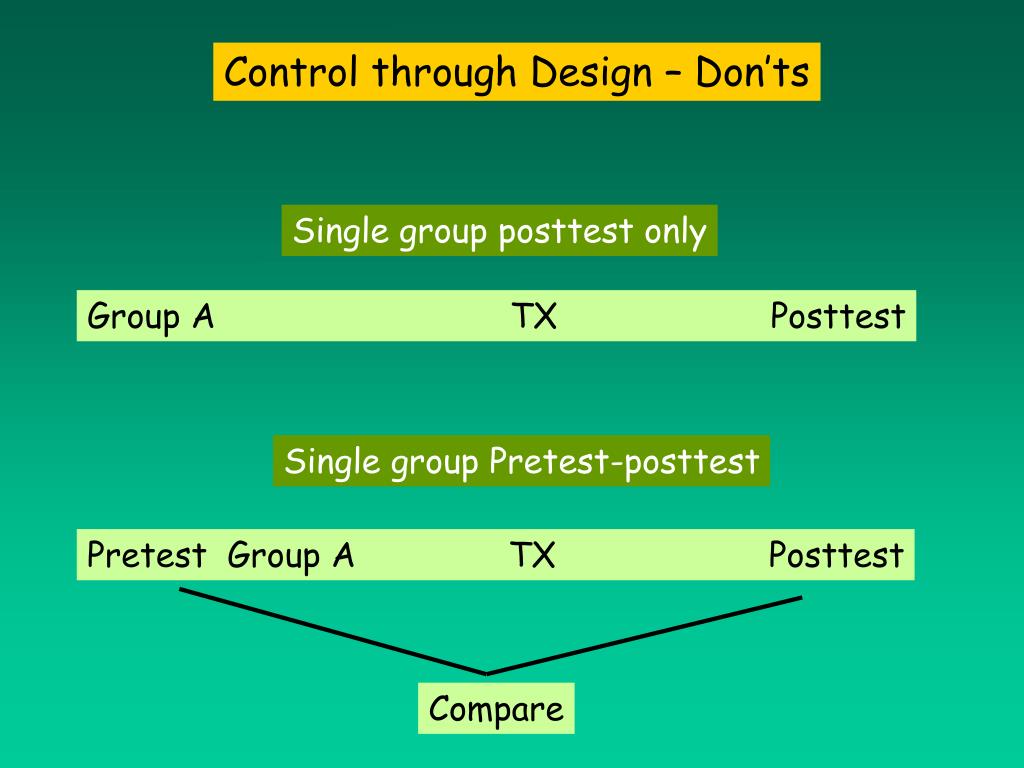 Control through Design – Don'ts

Single group posttest only

Group A TX Posttest

Single group Pretest-posttest

Pretest Group A TX Posttest

Compare